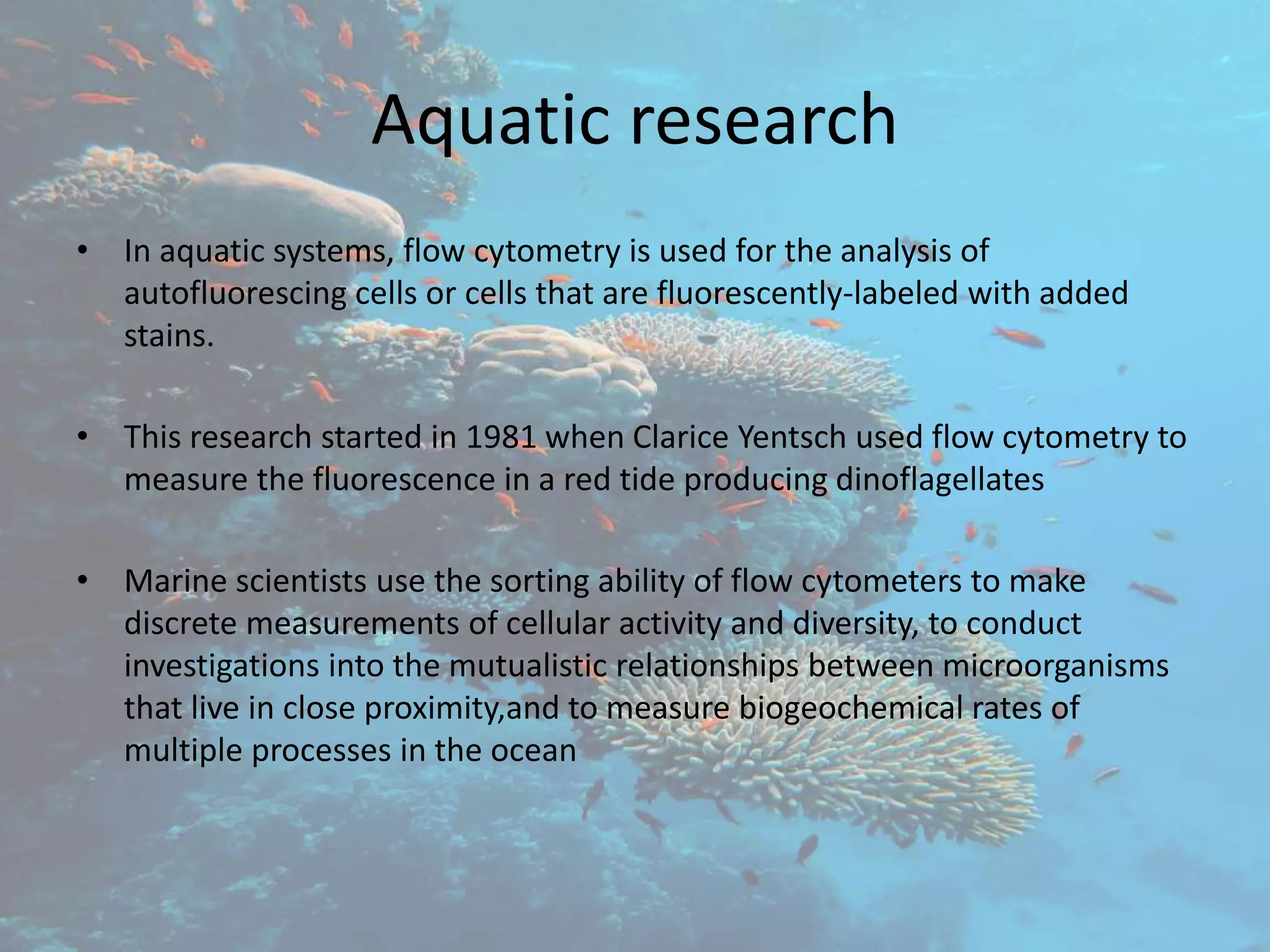 Aquatic research

• In aquatic systems, flow cytometry is used for the analysis of autofluorescing cells or cells that are fluorescently-labeled with added stains.

• This research started in 1981 when Clarice Yentsch used flow cytometry to measure the fluorescence in a red tide producing dinoflagellates

• Marine scientists use the sorting ability of flow cytometers to make discrete measurements of cellular activity and diversity, to conduct investigations into the mutualistic relationships between microorganisms that live in close proximity,and to measure biogeochemical rates of multiple processes in the ocean